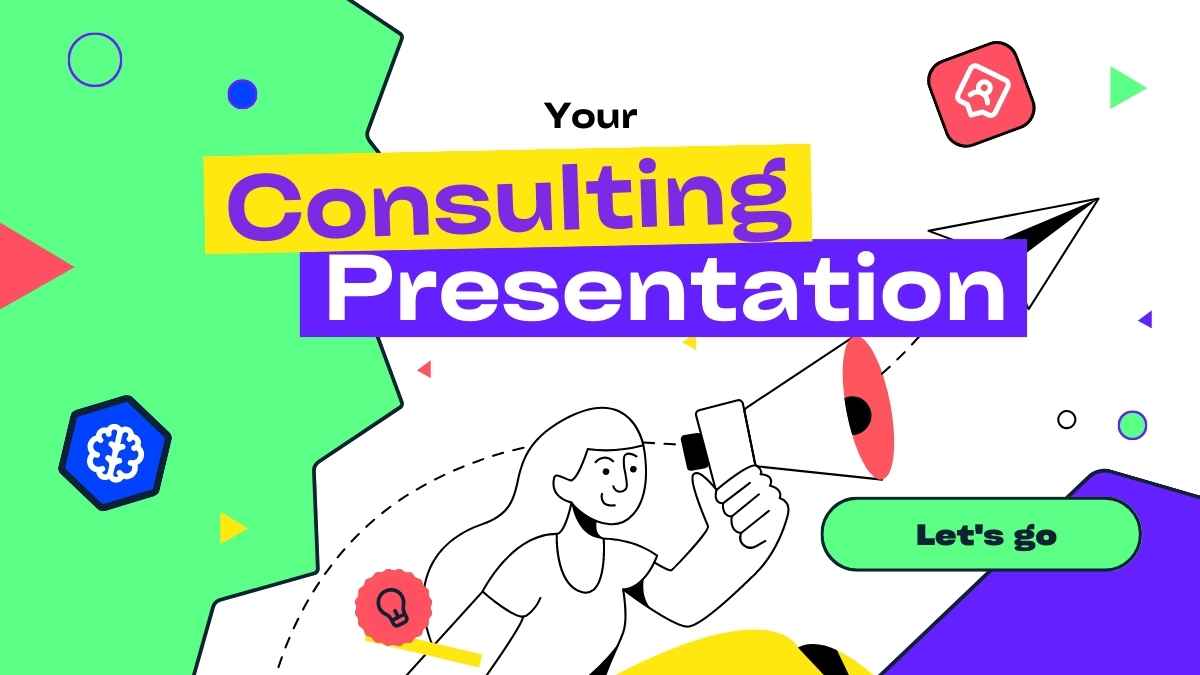 Your

Consulting Presentation

Let's go